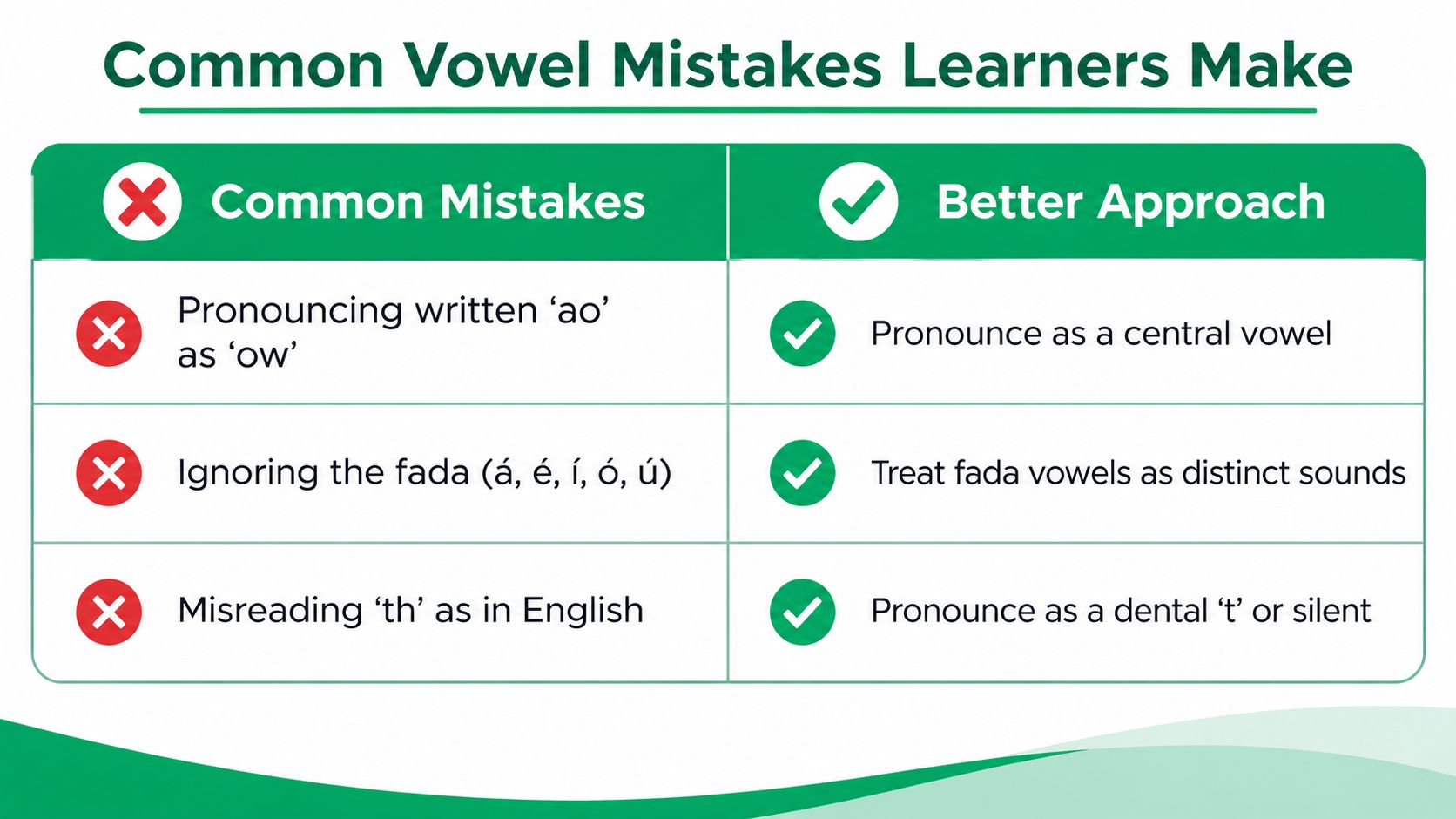 Common Vowel Mistakes Learners Make

| Common Mistakes | Better Approach |
|---|---|
| Pronouncing written ‘ao’ as ‘ow’ | Pronounce as a central vowel |
| Ignoring the fada (á, é, í, ó, ú) | Treat fada vowels as distinct sounds |
| Misreading ‘th’ as in English | Pronounce as a dental ‘t’ or silent |